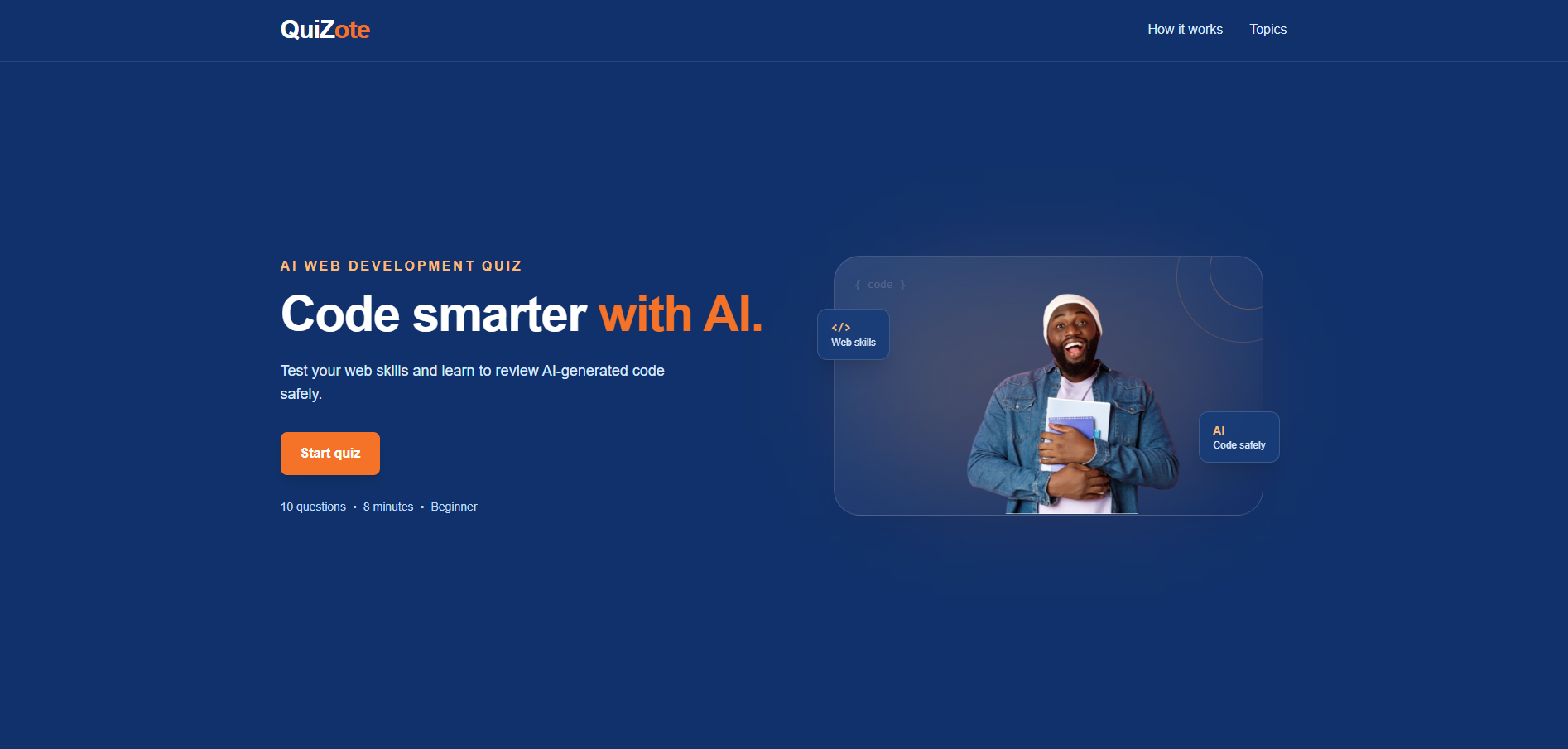 QuiZote

How it works Topics

AI WEB DEVELOPMENT QUIZ

Code smarter with AI.

Test your web skills and learn to review AI-generated code safely.

Start quiz

10 questions • 8 minutes • Beginner

{ code }

</>
Web skills

AI
Code safely